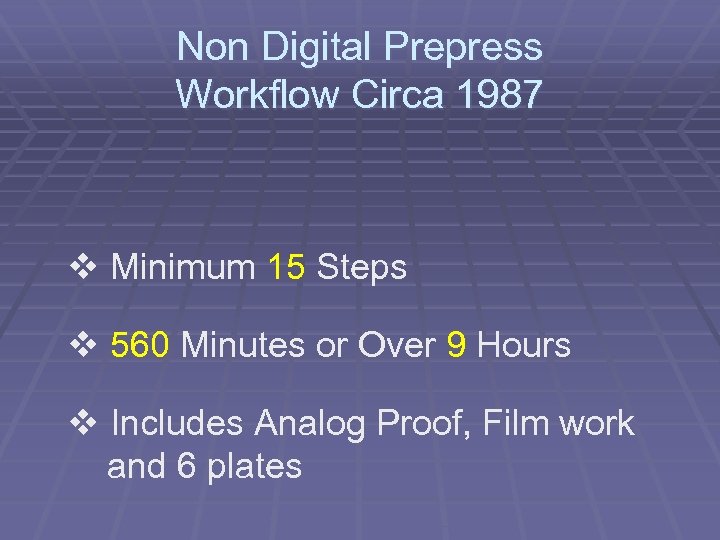 Non Digital Prepress Workflow Circa 1987

❖ Minimum 15 Steps

❖ 560 Minutes or Over 9 Hours

❖ Includes Analog Proof, Film work and 6 plates